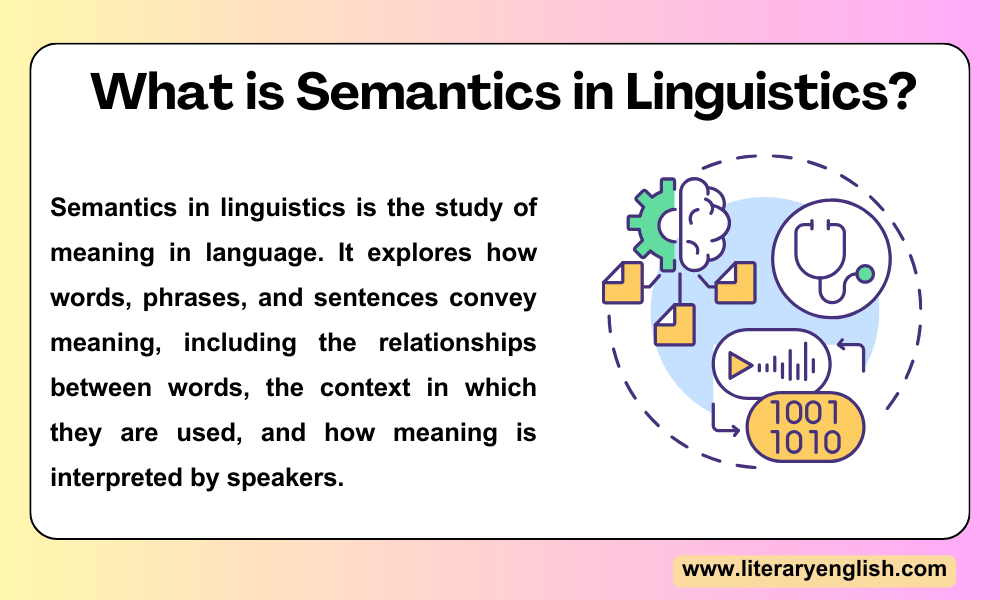 What is Semantics in Linguistics?

Semantics in linguistics is the study of meaning in language. It explores how words, phrases, and sentences convey meaning, including the relationships between words, the context in which they are used, and how meaning is interpreted by speakers.

1001
1010

www.literaryenglish.com